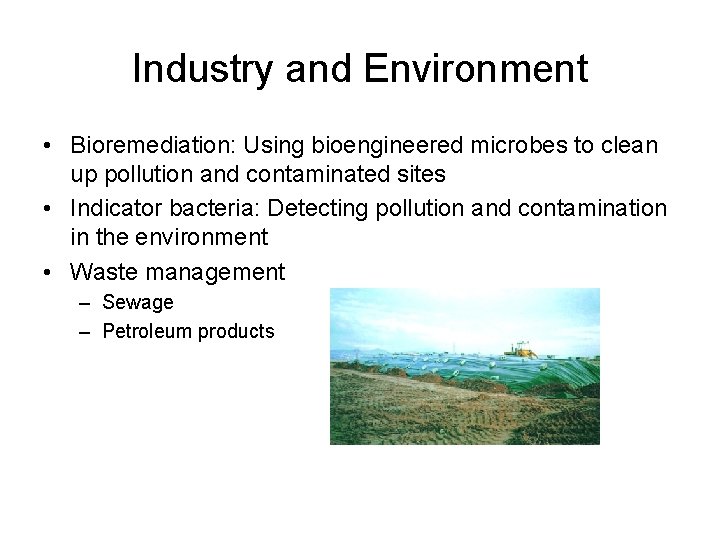 Industry and Environment

• Bioremediation: Using bioengineered microbes to clean up pollution and contaminated sites
• Indicator bacteria: Detecting pollution and contamination in the environment
• Waste management
– Sewage
– Petroleum products